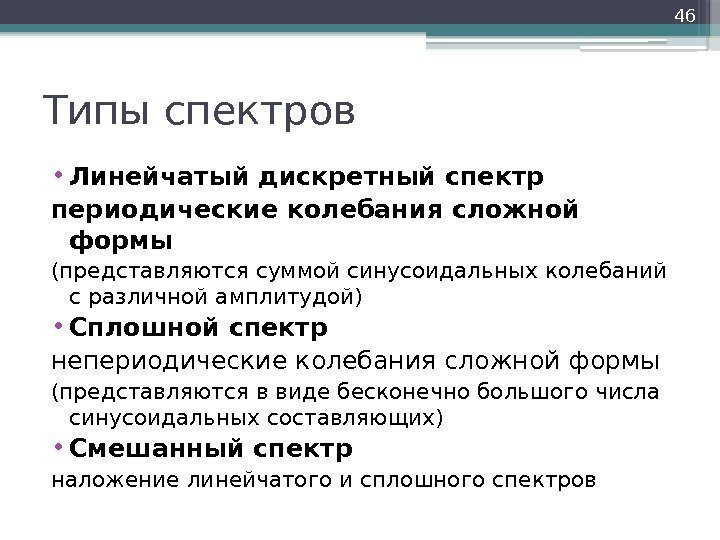 46

Типы спектров

• Линейчатый дискретный спектр

периодические колебания сложной формы

(представляются суммой синусоидальных колебаний с различной амплитудой)

• Сплошной спектр

непериодические колебания сложной формы

(представляются в виде бесконечно большого числа синусоидальных составляющих)

• Смешанный спектр

наложение линейчатого и сплошного спектров